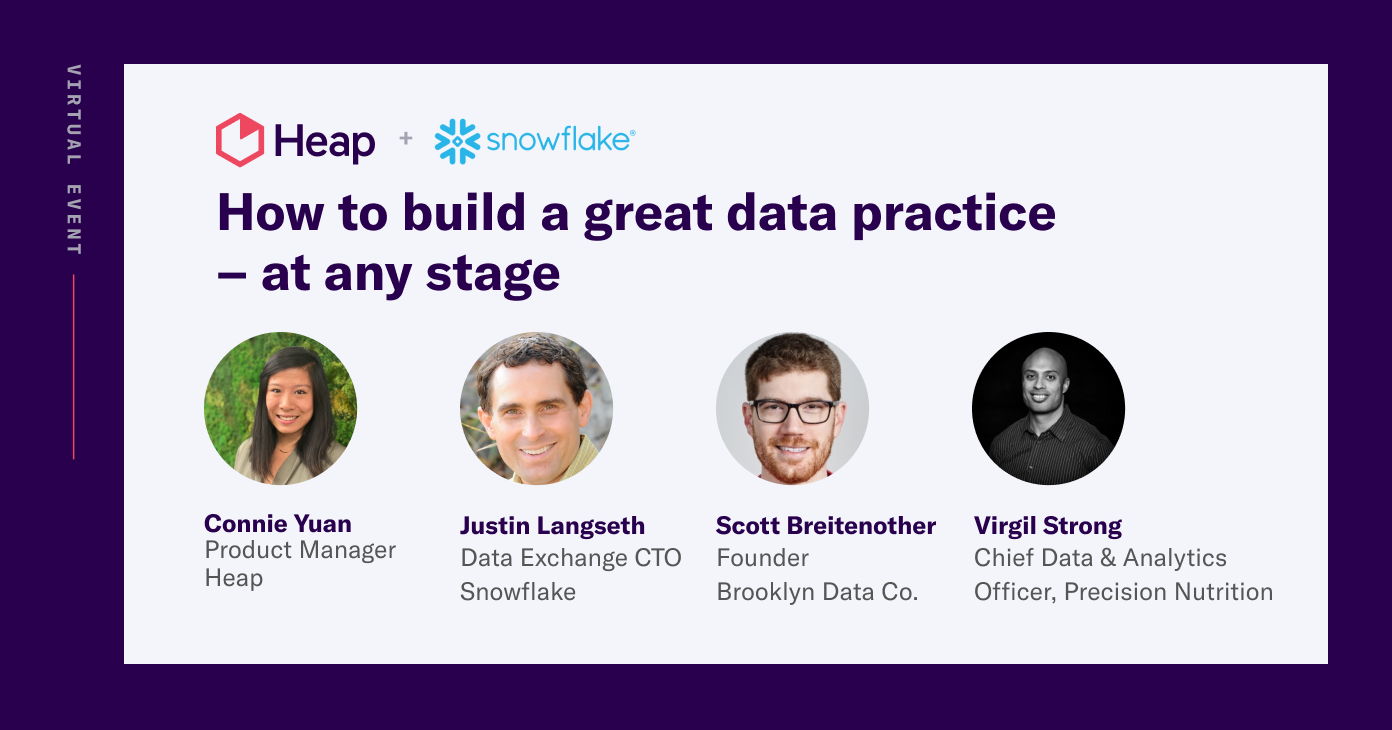 VIRTUAL EVENT

Heap + snowflake®

How to build a great data practice – at any stage

Connie Yuan
Product Manager
Heap

Justin Langseth
Data Exchange CTO
Snowflake

Scott Breitenother
Founder
Brooklyn Data Co.

Virgil Strong
Chief Data & Analytics Officer, Precision Nutrition